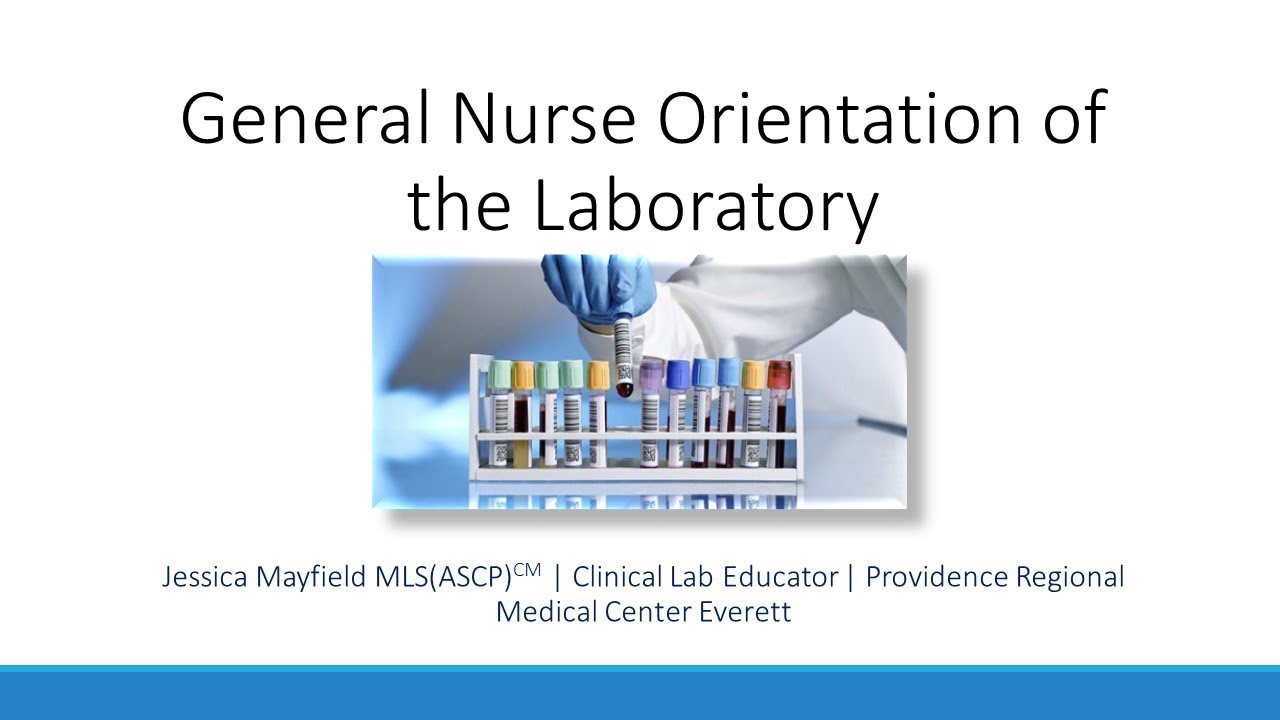 General Nurse Orientation of the Laboratory

Jessica Mayfield MLS(ASCP)$^{CM}$ | Clinical Lab Educator | Providence Regional Medical Center Everett